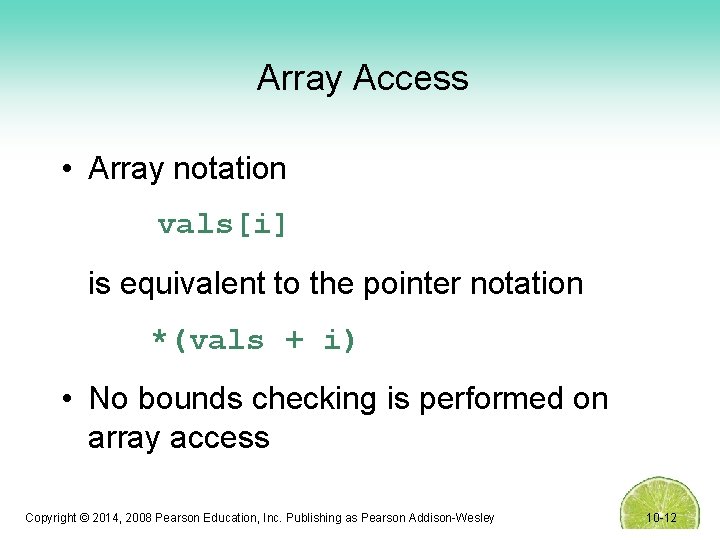 Array Access

• Array notation

vals[i]

is equivalent to the pointer notation

*(vals + i)

• No bounds checking is performed on array access

Copyright © 2014, 2008 Pearson Education, Inc. Publishing as Pearson Addison-Wesley

10-12